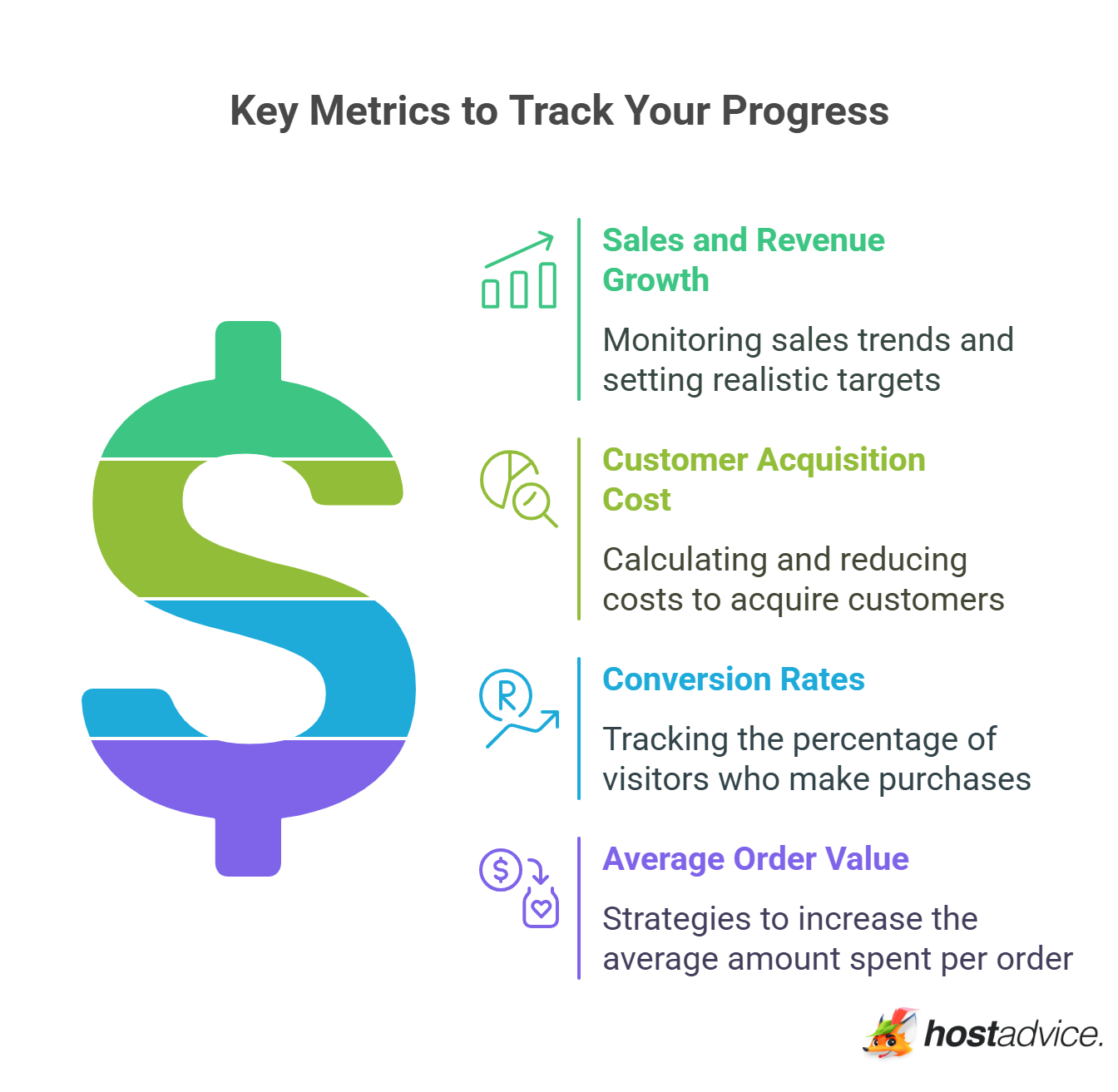 Key Metrics to Track Your Progress

Sales and Revenue Growth

Monitoring sales trends and setting realistic targets

Customer Acquisition Cost

Calculating and reducing costs to acquire customers

Conversion Rates

Tracking the percentage of visitors who make purchases

Average Order Value

Strategies to increase the average amount spent per order

hostadvice.